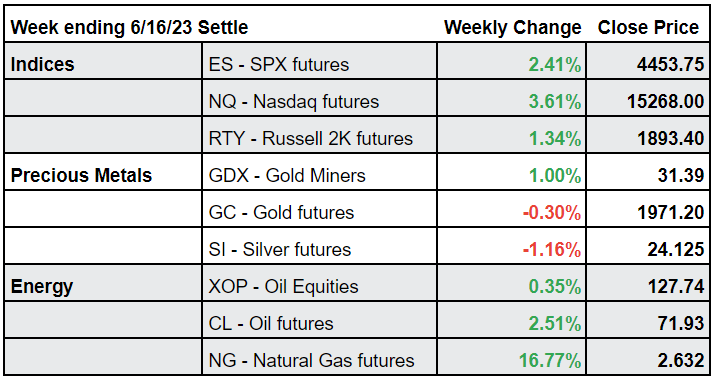 | Week ending 6/16/23 Settle | | Weekly Change | Close Price |
|---|---|---|---|
| Indices | ES - SPX futures | 2.41% | 4453.75 |
| | NQ - Nasdaq futures | 3.61% | 15268.00 |
| | RTY - Russell 2K futures | 1.34% | 1893.40 |
| Precious Metals | GDX - Gold Miners | 1.00% | 31.39 |
| | GC - Gold futures | -0.30% | 1971.20 |
| | SI - Silver futures | -1.16% | 24.125 |
| Energy | XOP - Oil Equities | 0.35% | 127.74 |
| | CL - Oil futures | 2.51% | 71.93 |
| | NG - Natural Gas futures | 16.77% | 2.632 |